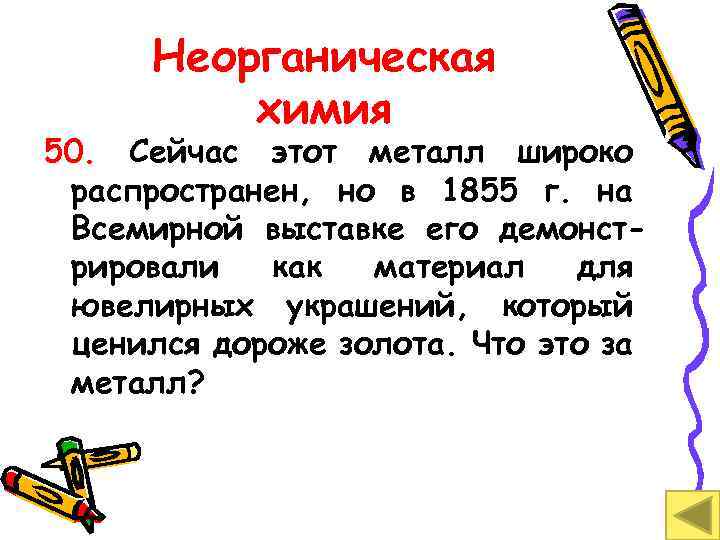 Неорганическая химия

50. Сейчас этот металл широко распространен, но в 1855 г. на Всемирной выставке его демонстрировали как материал для ювелирных украшений, который ценился дороже золота. Что это за металл?